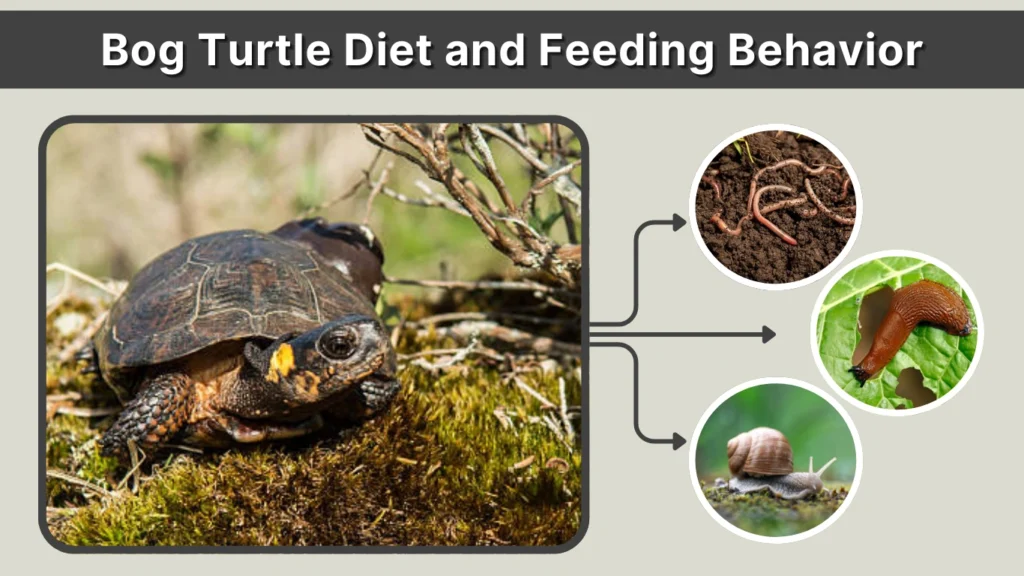 Bog Turtle Diet and Feeding Behavior